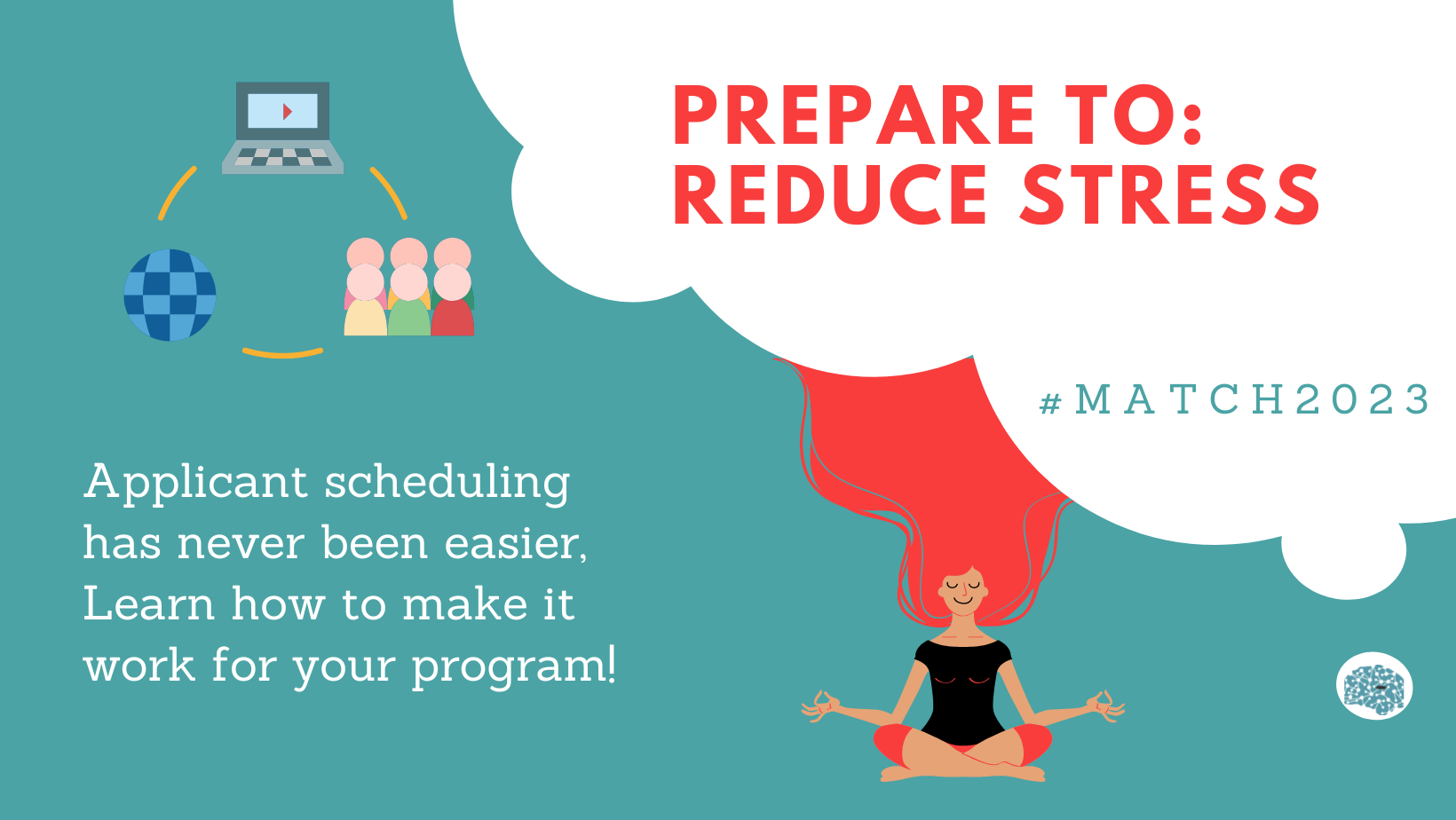 PREPARE TO:
REDUCE STRESS

#MATCH2023

Applicant scheduling has never been easier, Learn how to make it work for your program!